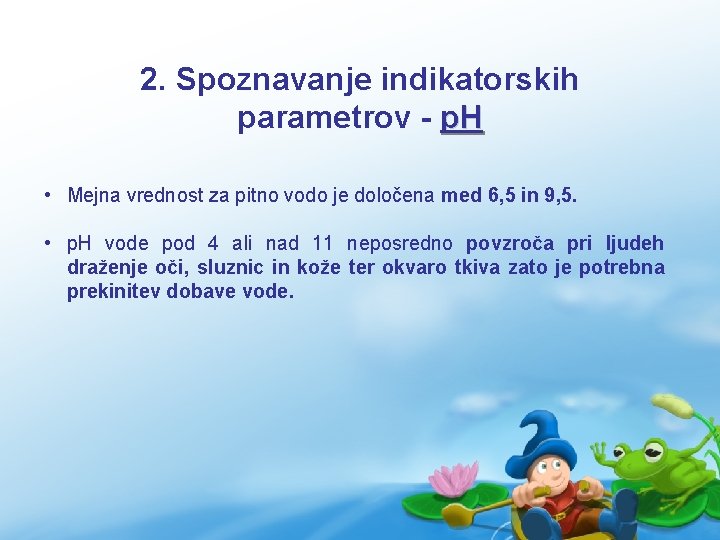 2. Spoznavanje indikatorskih parametrov - pH

• Mejna vrednost za pitno vodo je določena med 6,5 in 9,5.

• pH vode pod 4 ali nad 11 neposredno povzroča pri ljudeh draženje oči, sluznic in kože ter okvaro tkiva zato je potrebna prekinitev dobave vode.